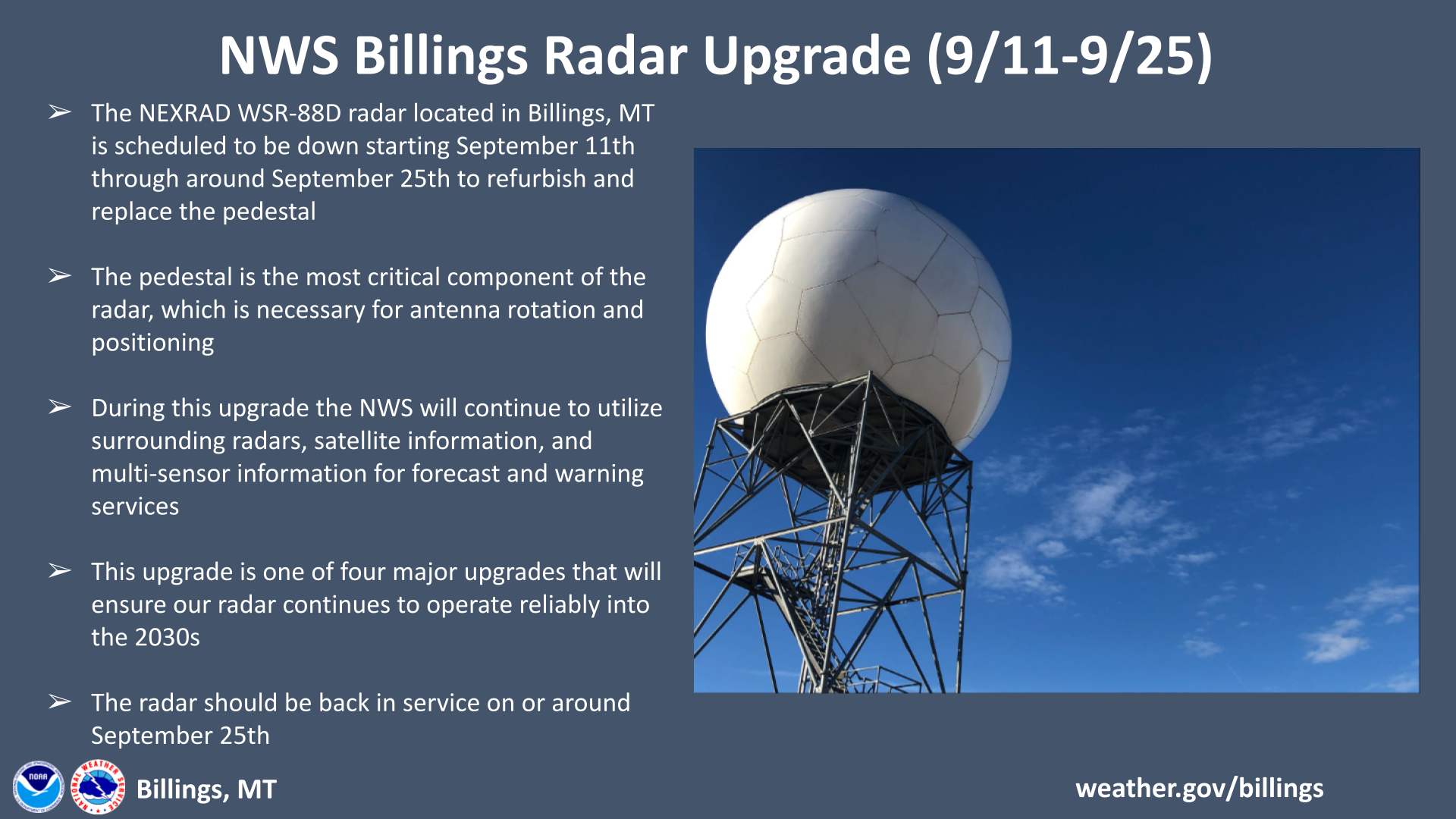 NWS Billings Radar Upgrade (9/11-9/25)

➢ The NEXRAD WSR-88D radar located in Billings, MT is scheduled to be down starting September 11th through around September 25th to refurbish and replace the pedestal

➢ The pedestal is the most critical component of the radar, which is necessary for antenna rotation and positioning

➢ During this upgrade the NWS will continue to utilize surrounding radars, satellite information, and multi-sensor information for forecast and warning services

➢ This upgrade is one of four major upgrades that will ensure our radar continues to operate reliably into the 2030s

➢ The radar should be back in service on or around September 25th

NOAA

NATIONAL WEATHER SERVICE

Billings, MT

weather.gov/billings